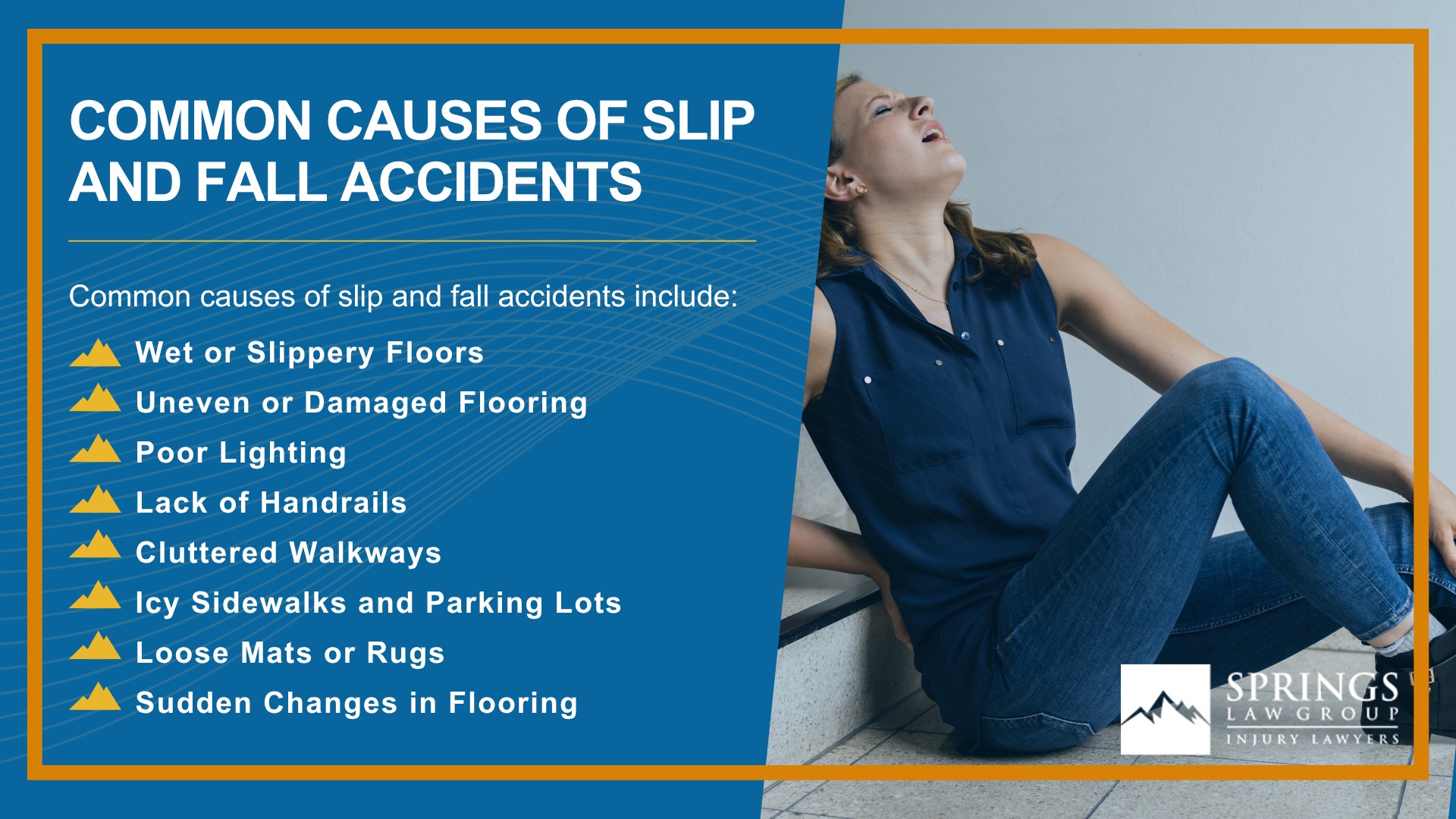 COMMON CAUSES OF SLIP AND FALL ACCIDENTS

Common causes of slip and fall accidents include:

Wet or Slippery Floors
Uneven or Damaged Flooring
Poor Lighting
Lack of Handrails
Cluttered Walkways
Icy Sidewalks and Parking Lots
Loose Mats or Rugs
Sudden Changes in Flooring

SPRINGS
LAW GROUP
INJURY LAWYERS